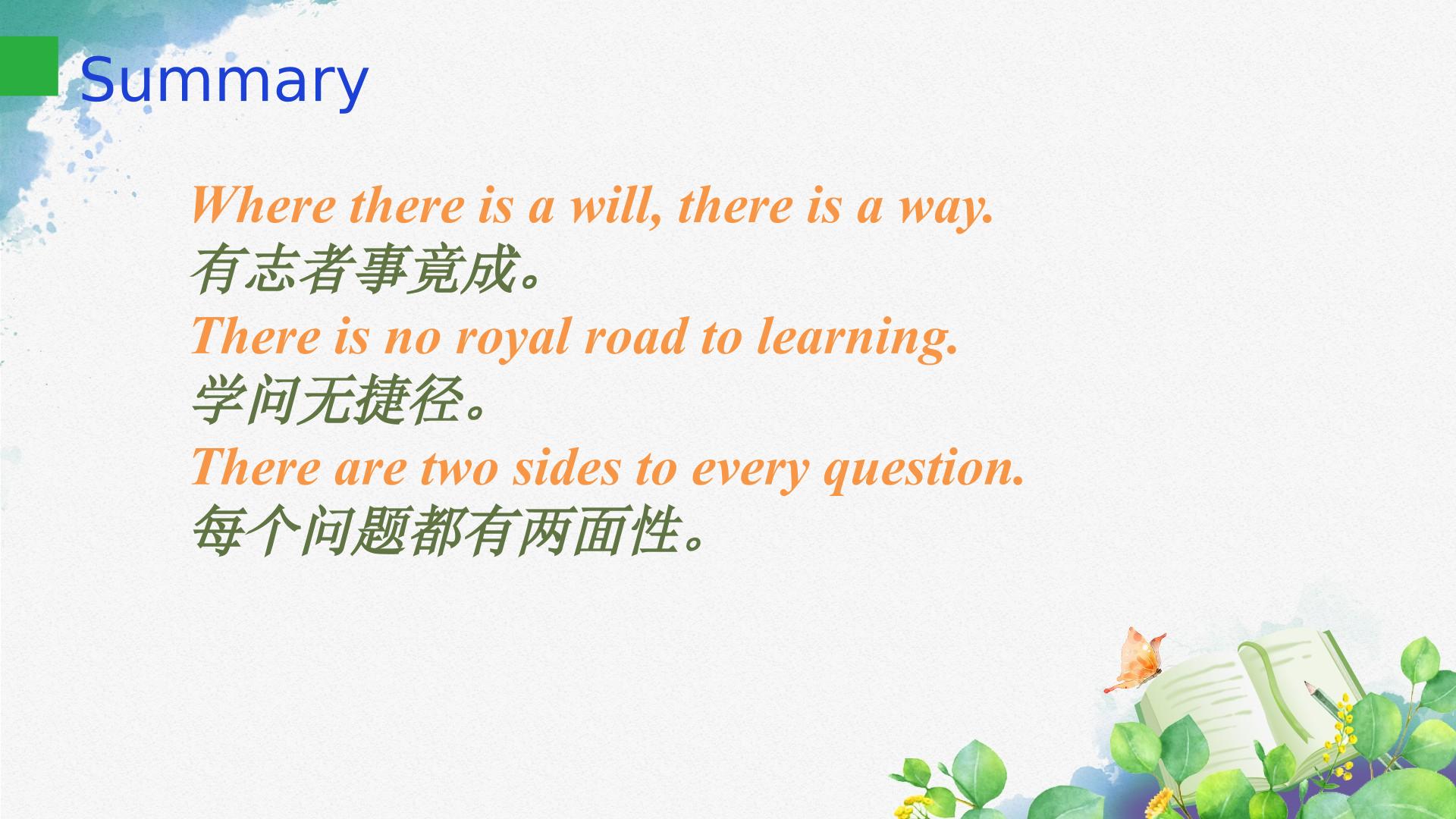 Summary

Where there is a will, there is a way.
有志者事竟成。
There is no royal road to learning.
学问无捷径。
There are two sides to every question.
每个问题都有两面性。